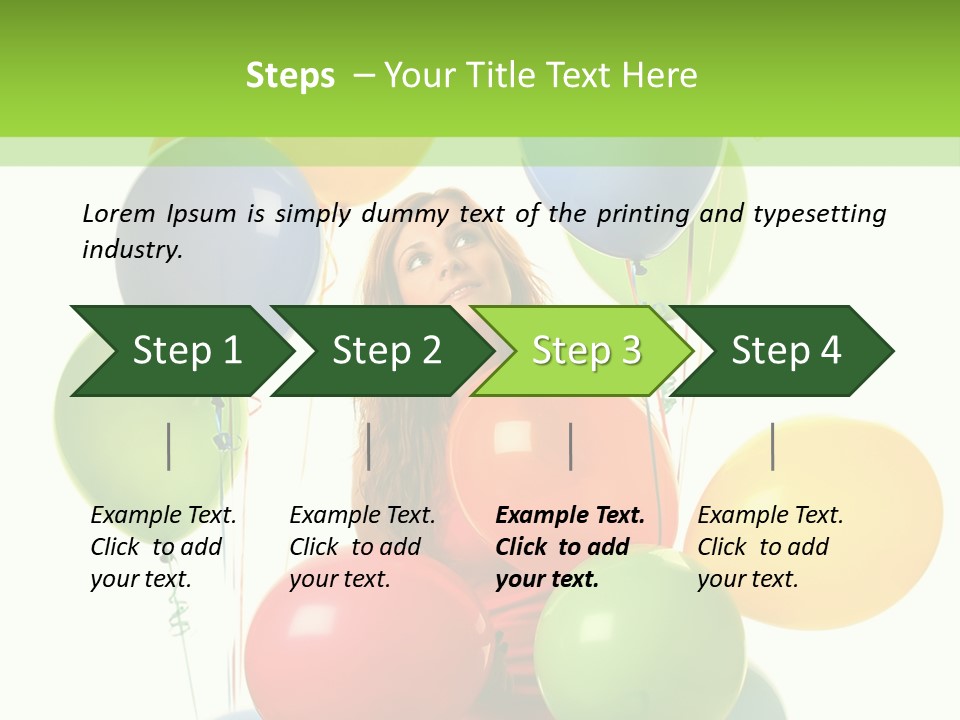 Steps – Your Title Text Here

Lorem Ipsum is simply dummy text of the printing and typesetting industry.

Step 1

Step 2

Step 3

Step 4

Example Text. Click to add your text.

Example Text. Click to add your text.

Example Text. Click to add your text.

Example Text. Click to add your text.